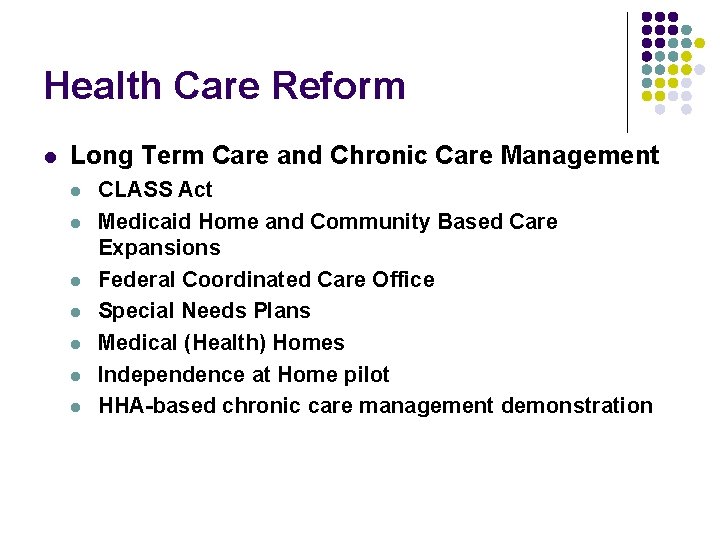 Health Care Reform

- Long Term Care and Chronic Care Management
  - CLASS Act
  - Medicaid Home and Community Based Care Expansions
  - Federal Coordinated Care Office
  - Special Needs Plans
  - Medical (Health) Homes
  - Independence at Home pilot
  - HHA-based chronic care management demonstration